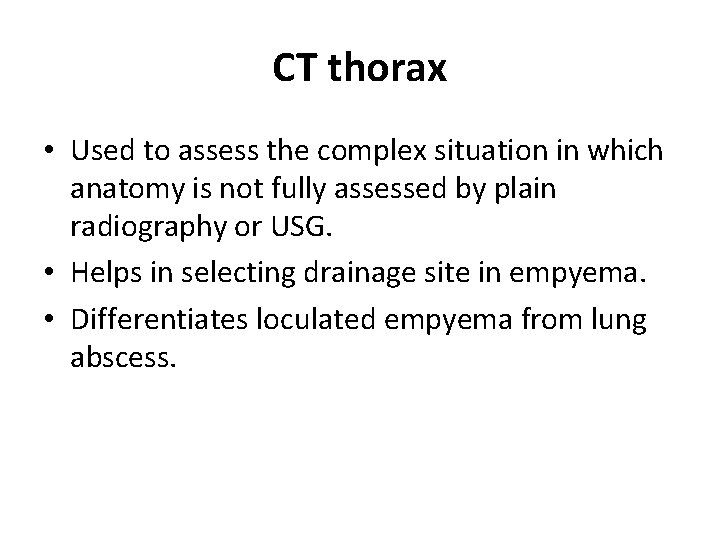 CT thorax

• Used to assess the complex situation in which anatomy is not fully assessed by plain radiography or USG.
• Helps in selecting drainage site in empyema.
• Differentiates loculated empyema from lung abscess.